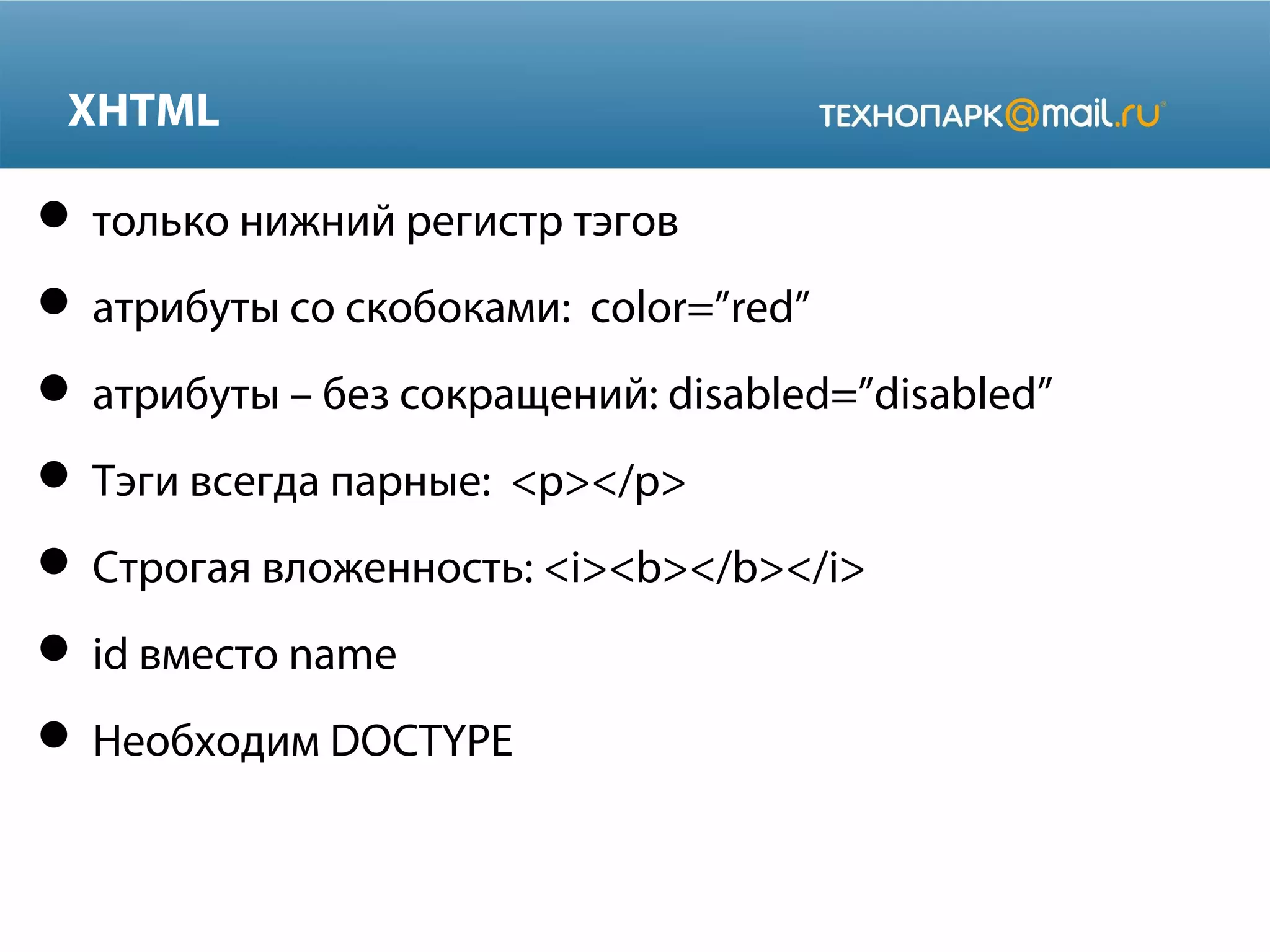 XHTML

ТЕХНОПАРК@mail.ru

- только нижний регистр тэгов
- атрибуты со скобоками: color=”red”
- атрибуты – без сокращений: disabled=”disabled”
- Тэги всегда парные: <p></p>
- Строгая вложенность: <i><b></b></i>
- id вместо name
- Необходим DOCTYPE